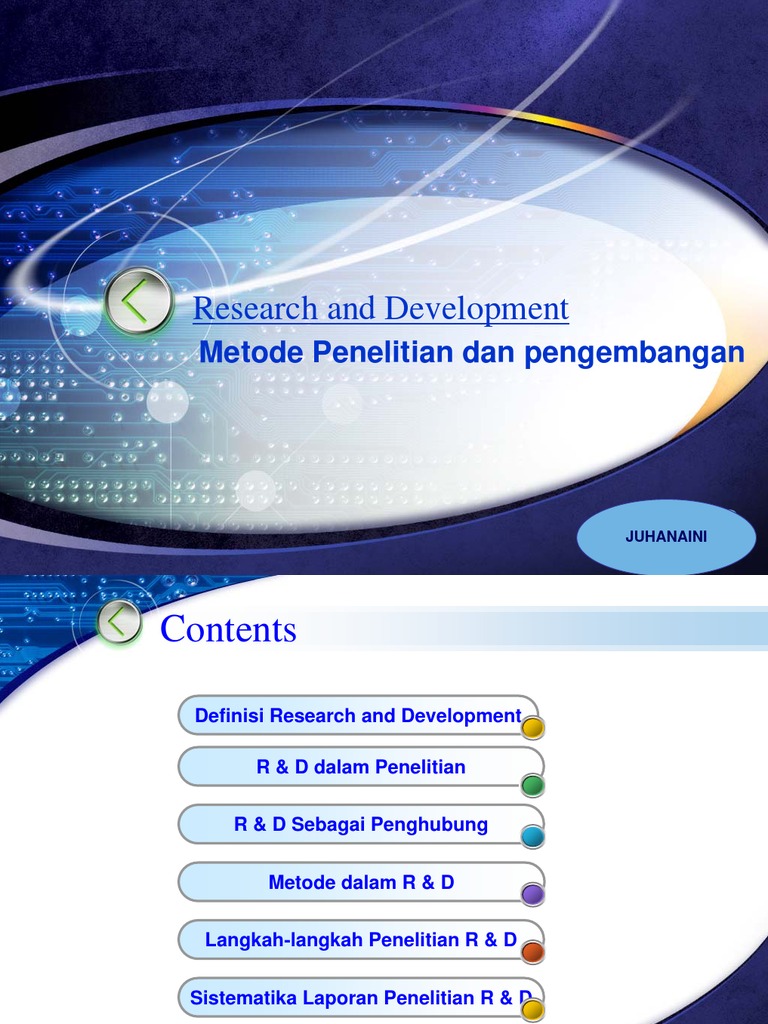 Research and Development
Metode Penelitian dan pengembangan

JUHANAINI

Contents

Definisi Research and Development

R & D dalam Penelitian

R & D Sebagai Penghubung

Metode dalam R & D

Langkah-langkah Penelitian R & D

Sistematika Laporan Penelitian R & D